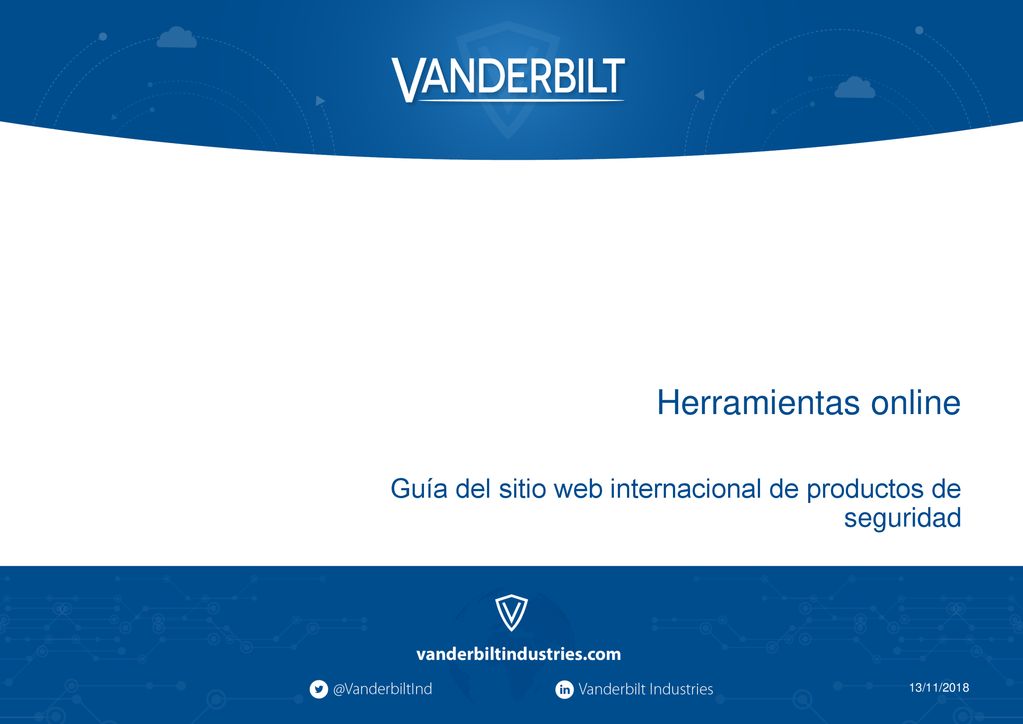 VANDERBILT

Herramientas online

Guía del sitio web internacional de productos de seguridad

vanderbiltindustries.com

@VanderbiltInd

Vanderbilt Industries

13/11/2018